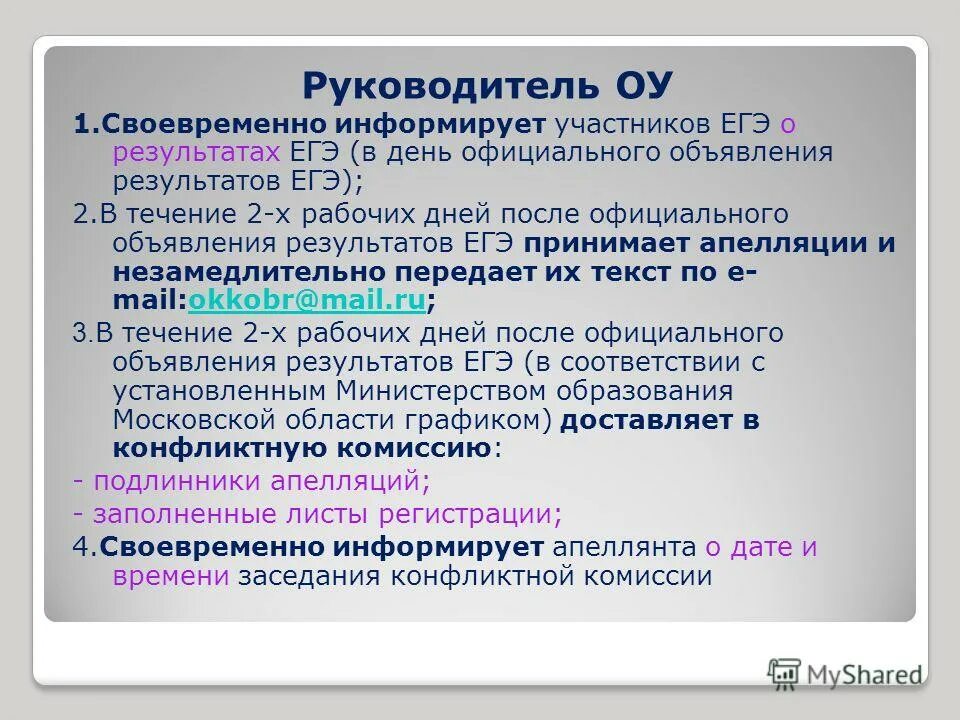 Руководитель ОУ

1.Своевременно информирует участников ЕГЭ о результатах ЕГЭ (в день официального объявления результатов ЕГЭ);

2.В течение 2-х рабочих дней после официального объявления результатов ЕГЭ принимает апелляции и незамедлительно передает их текст по e-mail:okkobr@mail.ru;

3.В течение 2-х рабочих дней после официального объявления результатов ЕГЭ (в соответствии с установленным Министерством образования Московской области графиком) доставляет в конфликтную комиссию:

- подлинники апелляций;

- заполненные листы регистрации;

4.Своевременно информирует апеллянта о дате и времени заседания конфликтной комиссии

MyShared